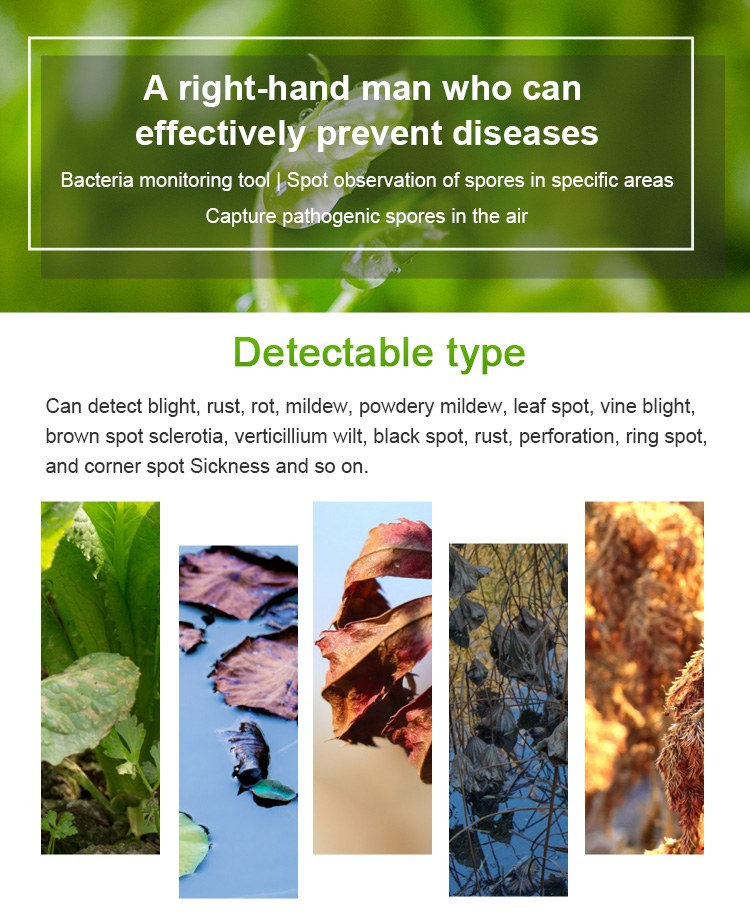 A right-hand man who can effectively prevent diseases

Bacteria monitoring tool | Spot observation of spores in specific areas

Capture pathogenic spores in the air

Detectable type

Can detect blight, rust, rot, mildew, powdery mildew, leaf spot, vine blight, brown spot sclerotia, verticillium wilt, black spot, rust, perforation, ring spot, and corner spot Sickness and so on.